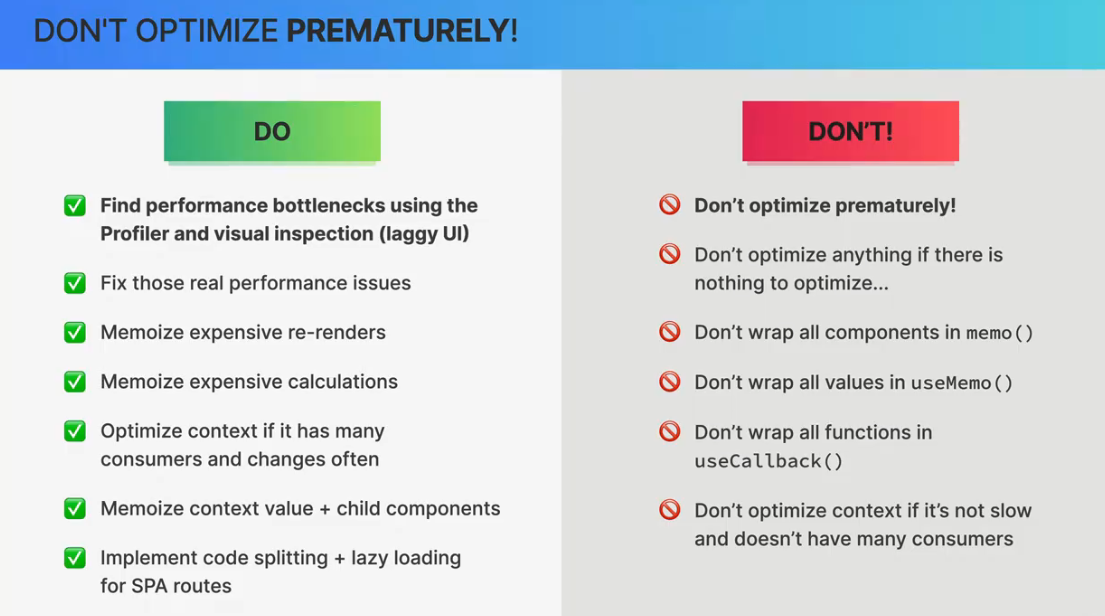 DON'T OPTIMIZE PREMATURELY!

DO

✅ Find performance bottlenecks using the Profiler and visual inspection (laggy UI)

✅ Fix those real performance issues

✅ Memoize expensive re-renders

✅ Memoize expensive calculations

✅ Optimize context if it has many consumers and changes often

✅ Memoize context value + child components

✅ Implement code splitting + lazy loading for SPA routes

DON'T!

🚫 Don't optimize prematurely!

🚫 Don't optimize anything if there is nothing to optimize...

🚫 Don't wrap all components in memo()

🚫 Don't wrap all values in useMemo()

🚫 Don't wrap all functions in useCallback()

🚫 Don't optimize context if it's not slow and doesn't have many consumers